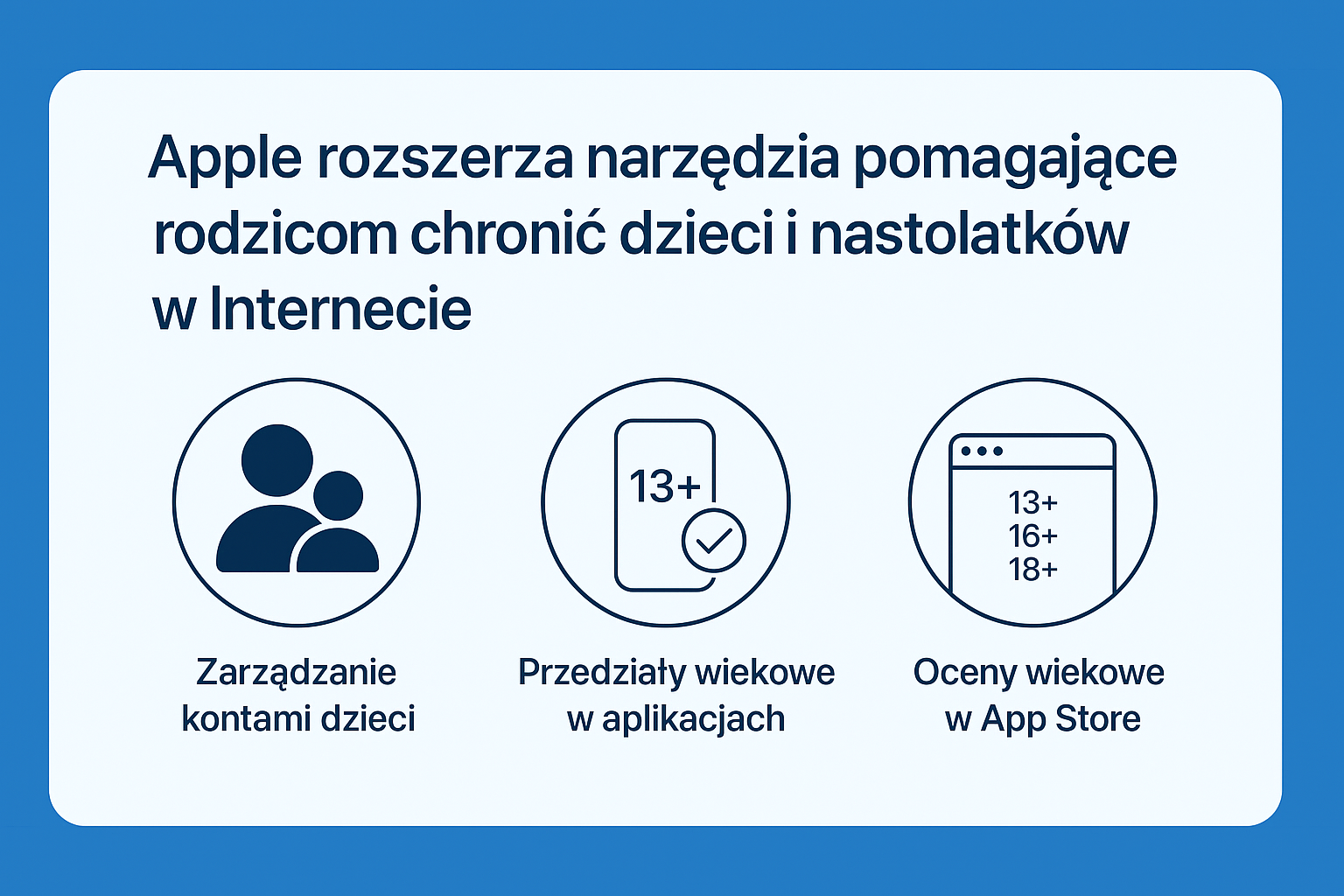 Apple rozszerza narzędzia pomagające rodzicom chronić dzieci i nastolatków w Internecie

Zarządzanie kontami dzieci

13+

Przedziały wiekowe w aplikacjach

13+
16+
18+

Oceny wiekowe w App Store